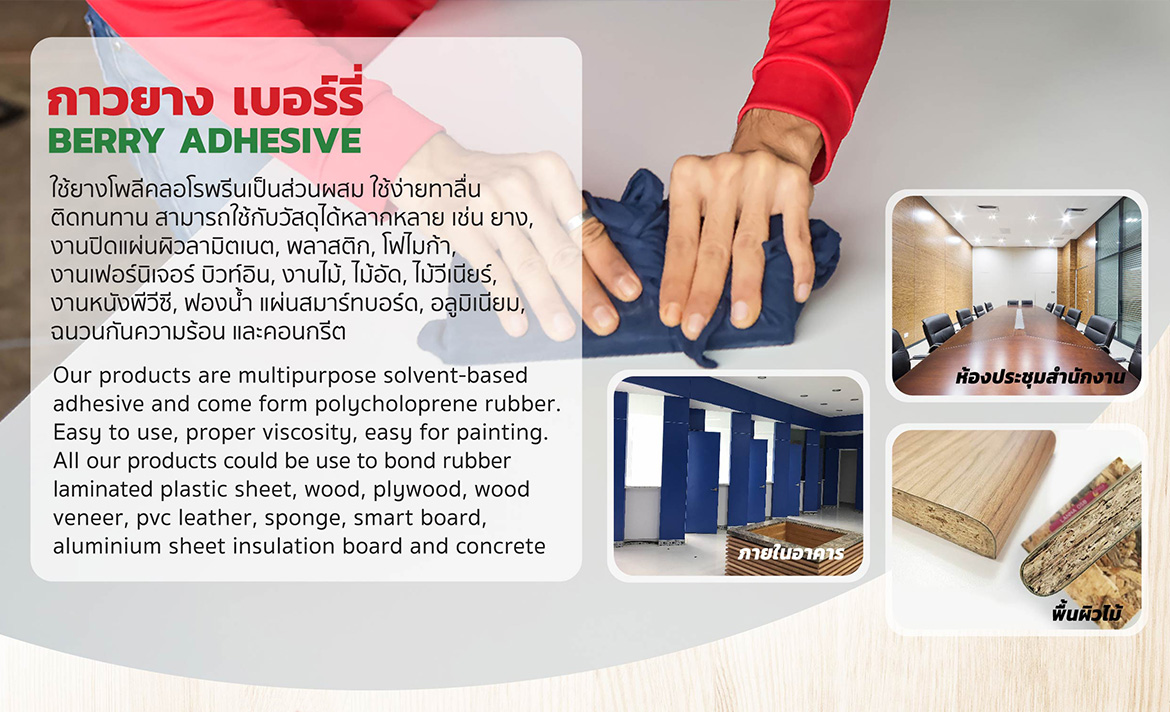 กาวยาง เบอร์รี่
BERRY ADHESIVE

ใช้ยางโพลีคลอโรพรีนเป็นส่วนผสม ใช้ง่ายทาลื่น ติดทนทาน สามารถใช้กับวัสดุได้หลากหลาย เช่น ยาง, งานปิดแผ่นผิวลามิเนต, พลาสติก, โฟไมก้า, งานเฟอร์นิเจอร์ บิวท์อิน, งานไม้, ไม้อัด, ไม้วีเนียร์, งานหนังพีวีซี, ฟองน้ำ แผ่นสมาร์ทบอร์ด, อลูมิเนียม, ฉนวนกันความร้อน และคอนกรีต

Our products are multipurpose solvent-based adhesive and come form polycholoprene rubber. Easy to use, proper viscosity, easy for painting. All our products could be use to bond rubber laminated plastic sheet, wood, plywood, wood veneer, pvc leather, sponge, smart board, aluminium sheet insulation board and concrete

ภายในอาคาร

ห้องประชุมสำนักงาน

พื้นผิวไม้